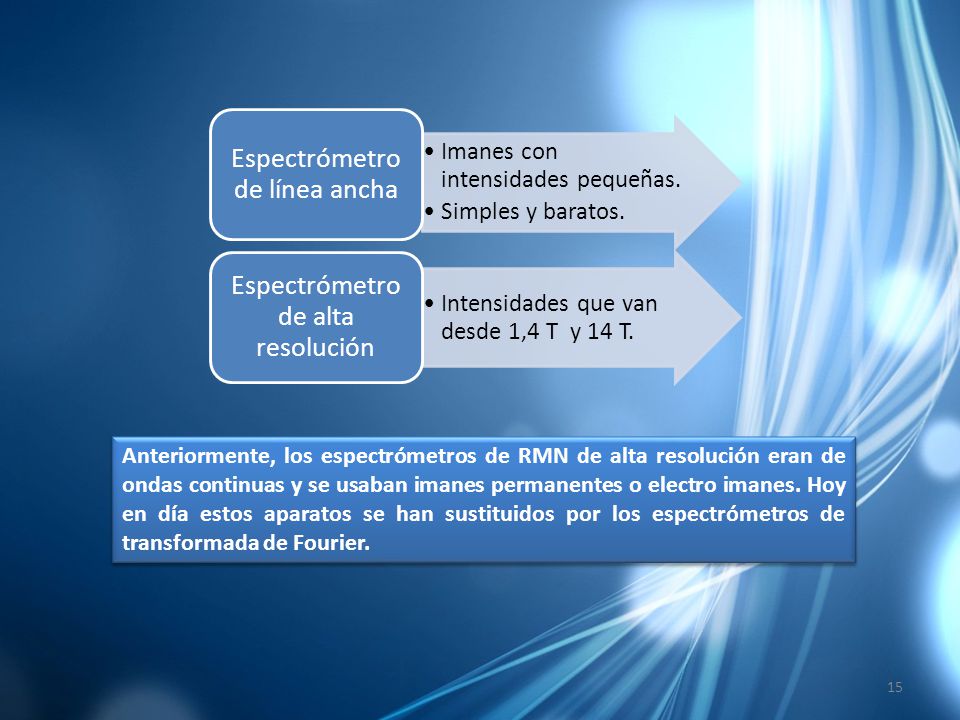 Espectrómetro de línea ancha

• Imanes con intensidades pequeñas.
• Simples y baratos.

Espectrómetro de alta resolución

• Intensidades que van desde 1,4 T y 14 T.

Anteriormente, los espectrómetros de RMN de alta resolución eran de ondas continuas y se usaban imanes permanentes o electro imanes. Hoy en día estos aparatos se han sustituidos por los espectrómetros de transformada de Fourier.

15